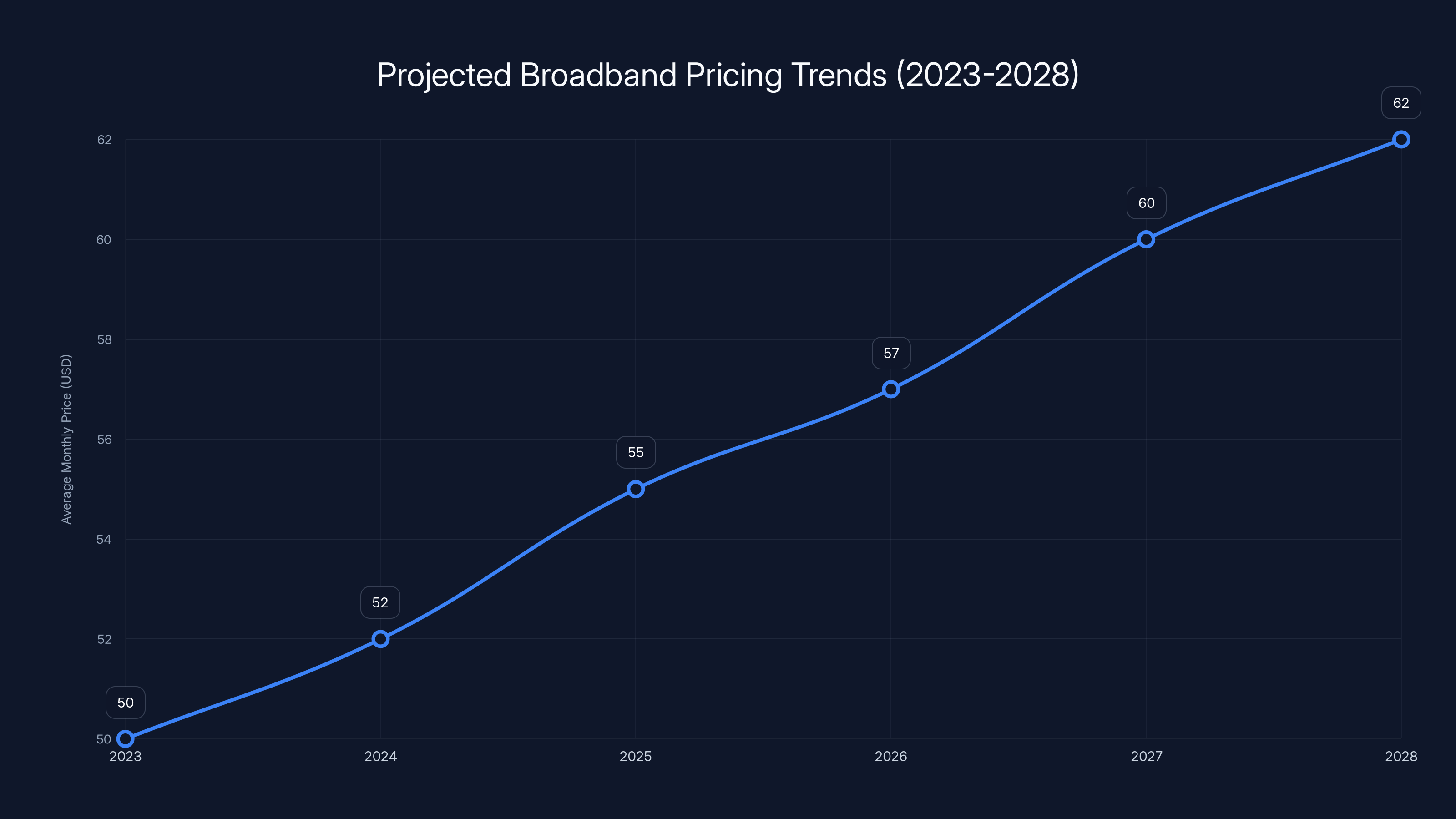 Projected Broadband Pricing Trends (2023-2028)

Average Monthly Price (USD)

62
60
58
56
54
52
50

50
52
55
57
60
62

2023
2024
2025
2026
2027
2028